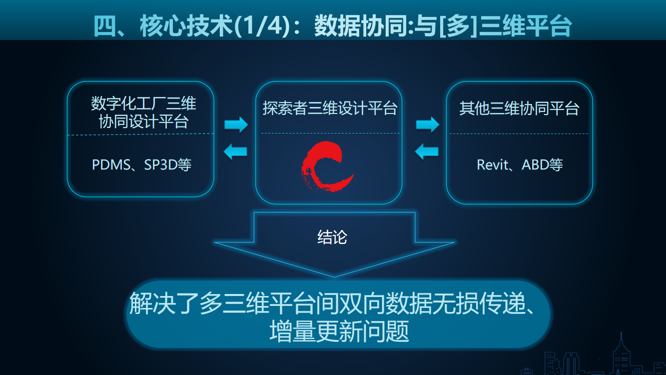 四、核心技术(1/4)：数据协同:与[多]三维平台

数字化工厂三维协同设计平台

PDMS、SP3D等

探索者三维设计平台

其他三维协同平台

Revit、ABD等

结论

解决了多三维平台间双向数据无损传递、增量更新问题